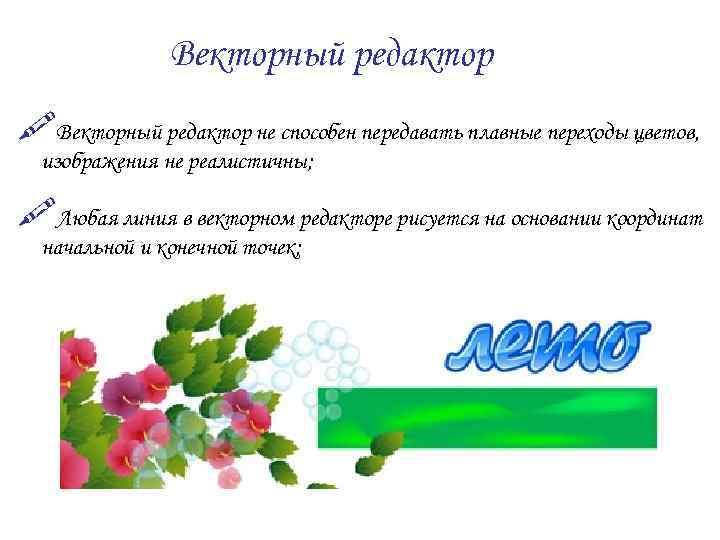 Векторный редактор

Векторный редактор не способен передавать плавные переходы цветов, изображения не реалистичны;

Любая линия в векторном редакторе рисуется на основании координат начальной и конечной точек;

лето